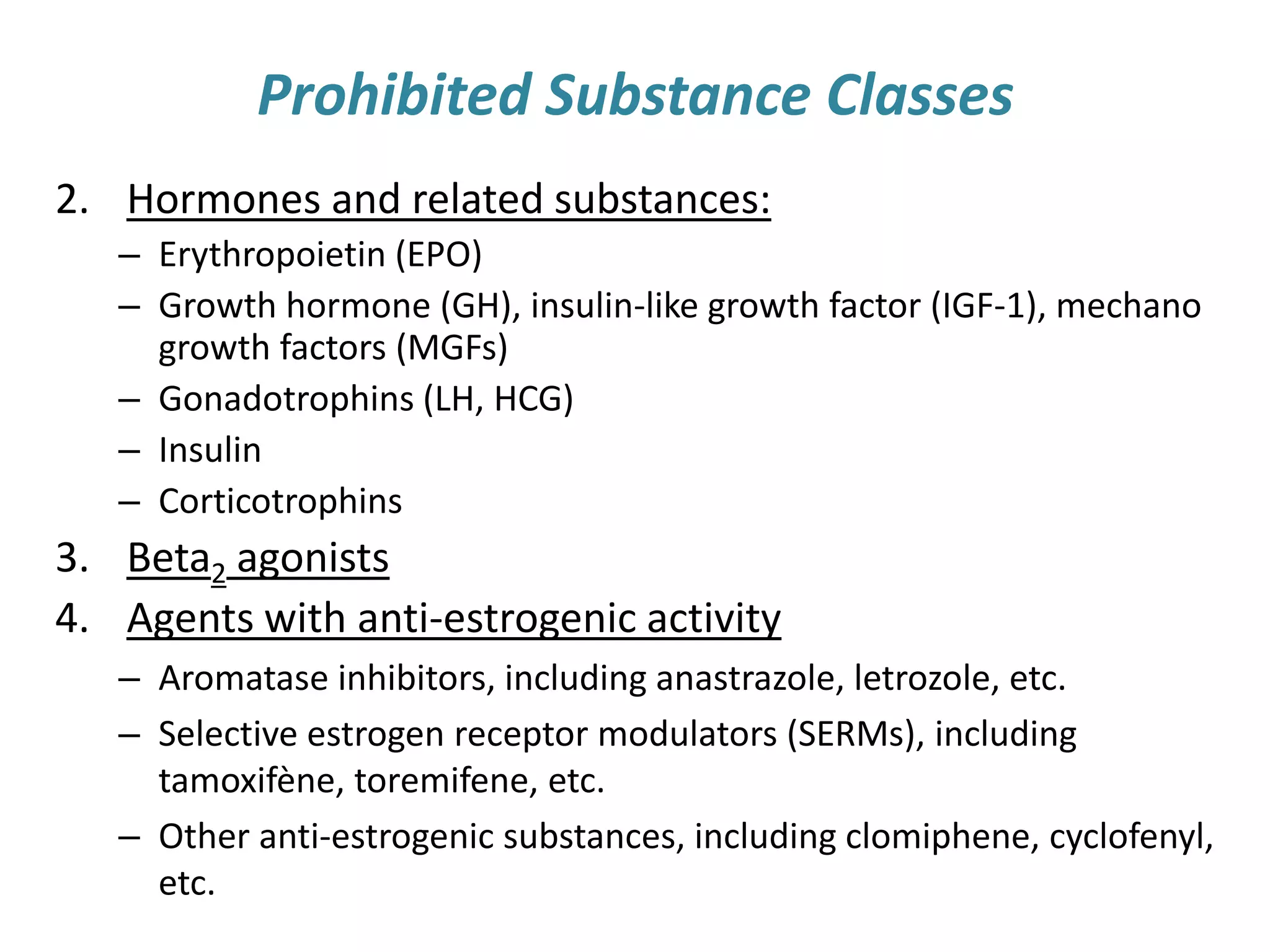 Prohibited Substance Classes

2. Hormones and related substances:

– Erythropoietin (EPO)
– Growth hormone (GH), insulin-like growth factor (IGF-1), mechano growth factors (MGFs)
– Gonadotrophins (LH, HCG)
– Insulin
– Corticotrophins

3. Beta$_2$ agonists

4. Agents with anti-estrogenic activity

– Aromatase inhibitors, including anastrazole, letrozole, etc.
– Selective estrogen receptor modulators (SERMs), including tamoxifène, toremifene, etc.
– Other anti-estrogenic substances, including clomiphene, cyclofenyl, etc.